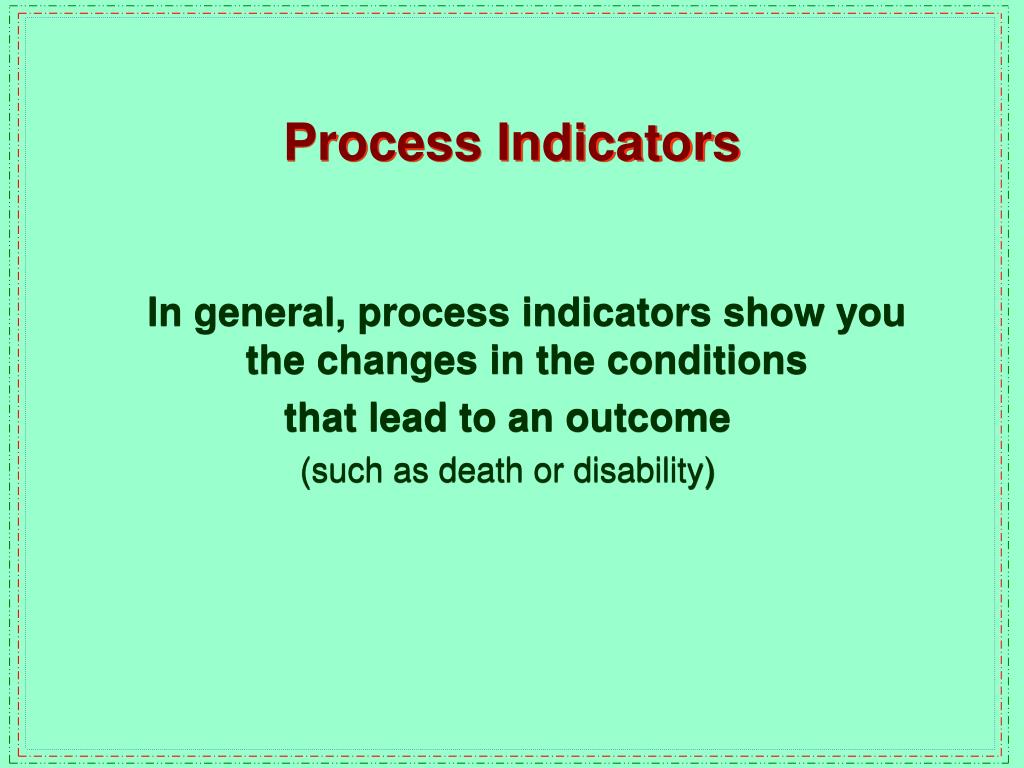 Process Indicators

In general, process indicators show you the changes in the conditions that lead to an outcome
(such as death or disability)